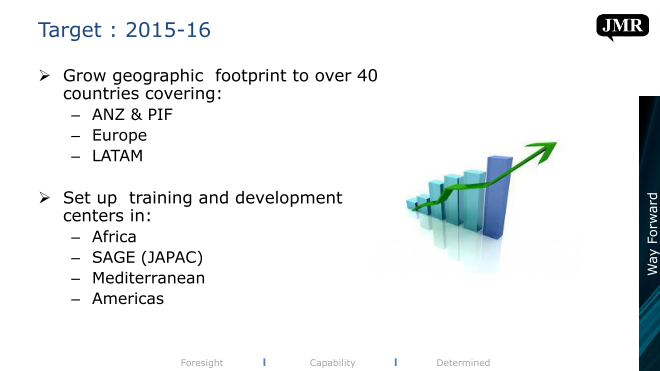 Target : 2015-16

JMR

➢ Grow geographic footprint to over 40 countries covering:
– ANZ & PIF
– Europe
– LATAM

➢ Set up training and development centers in:
– Africa
– SAGE (JAPAC)
– Mediterranean
– Americas

Way Forward

Foresight | Capability | Determined